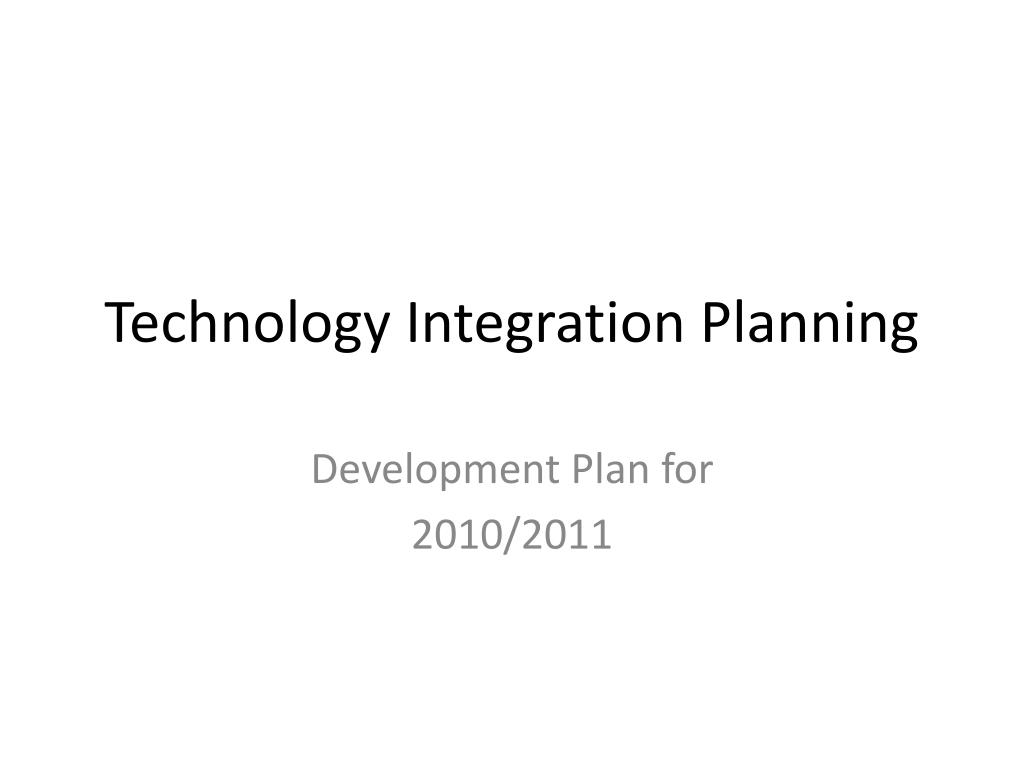 Technology Integration Planning

Development Plan for
2010/2011